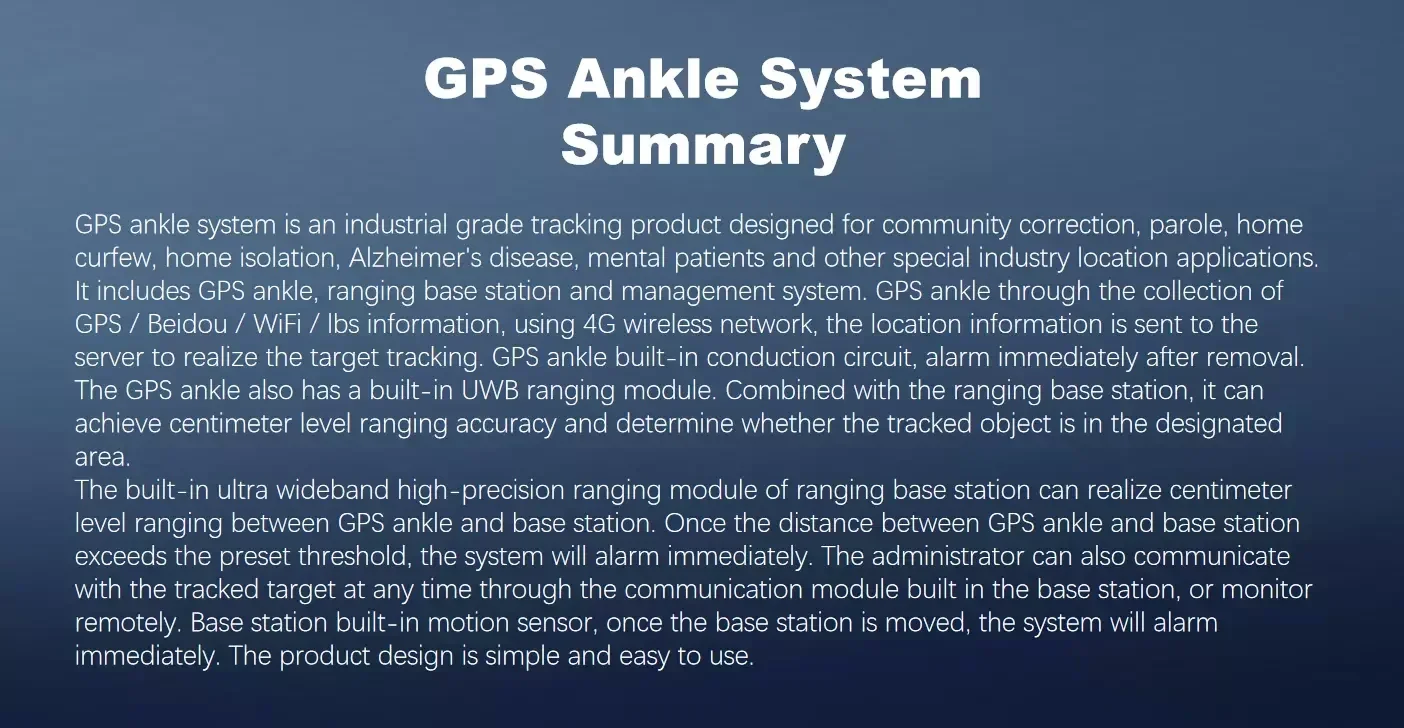 GPS Ankle System Summary

GPS ankle system is an industrial grade tracking product designed for community correction, parole, home curfew, home isolation, Alzheimer's disease, mental patients and other special industry location applications. It includes GPS ankle, ranging base station and management system. GPS ankle through the collection of GPS / Beidou / WiFi / lbs information, using 4G wireless network, the location information is sent to the server to realize the target tracking. GPS ankle built-in conduction circuit, alarm immediately after removal. The GPS ankle also has a built-in UWB ranging module. Combined with the ranging base station, it can achieve centimeter level ranging accuracy and determine whether the tracked object is in the designated area.
The built-in ultra wideband high-precision ranging module of ranging base station can realize centimeter level ranging between GPS ankle and base station. Once the distance between GPS ankle and base station exceeds the preset threshold, the system will alarm immediately. The administrator can also communicate with the tracked target at any time through the communication module built in the base station, or monitor remotely. Base station built-in motion sensor, once the base station is moved, the system will alarm immediately. The product design is simple and easy to use.